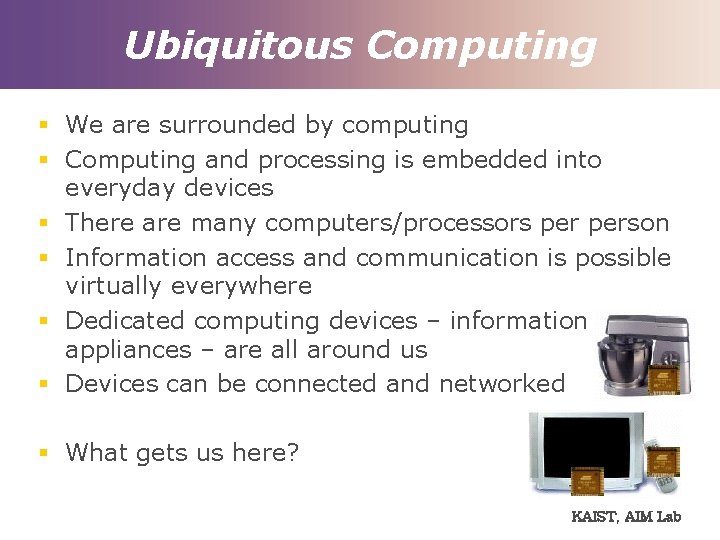 Ubiquitous Computing

- We are surrounded by computing
- Computing and processing is embedded into everyday devices
- There are many computers/processors per person
- Information access and communication is possible virtually everywhere
- Dedicated computing devices – information appliances – are all around us
- Devices can be connected and networked

- What gets us here?

KAIST, AIM Lab